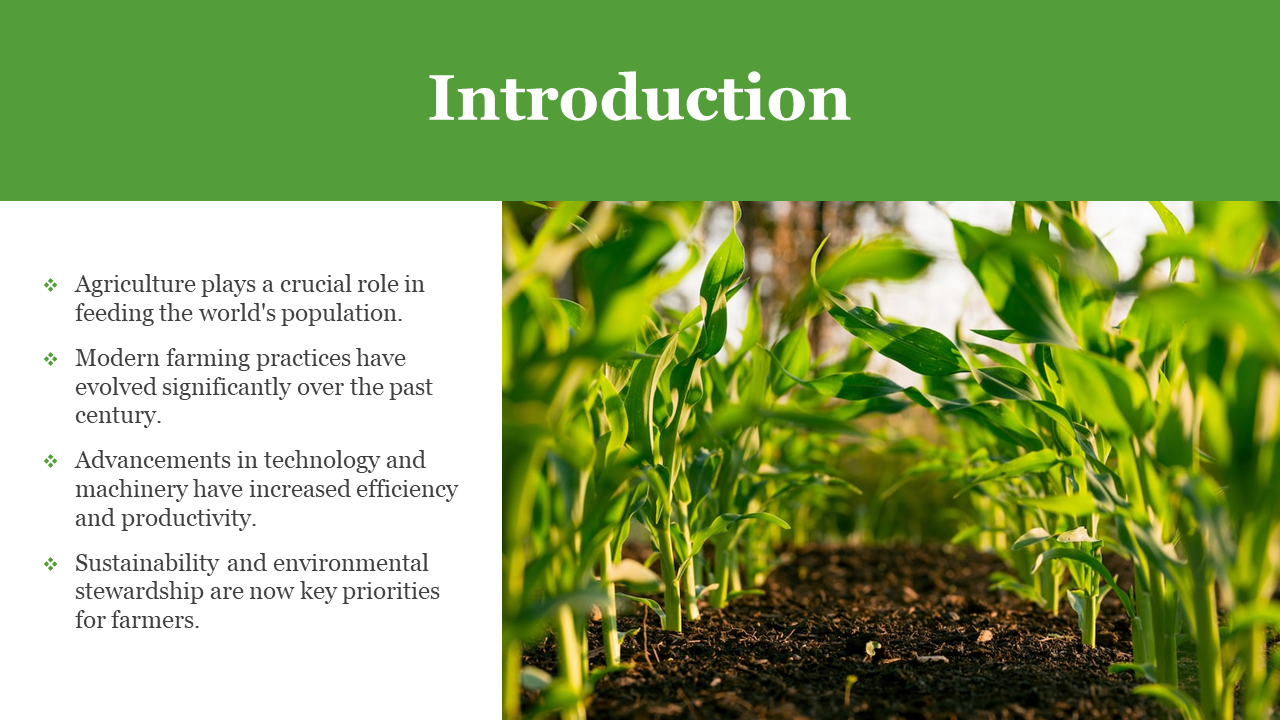 Introduction

❖ Agriculture plays a crucial role in feeding the world's population.

❖ Modern farming practices have evolved significantly over the past century.

❖ Advancements in technology and machinery have increased efficiency and productivity.

❖ Sustainability and environmental stewardship are now key priorities for farmers.